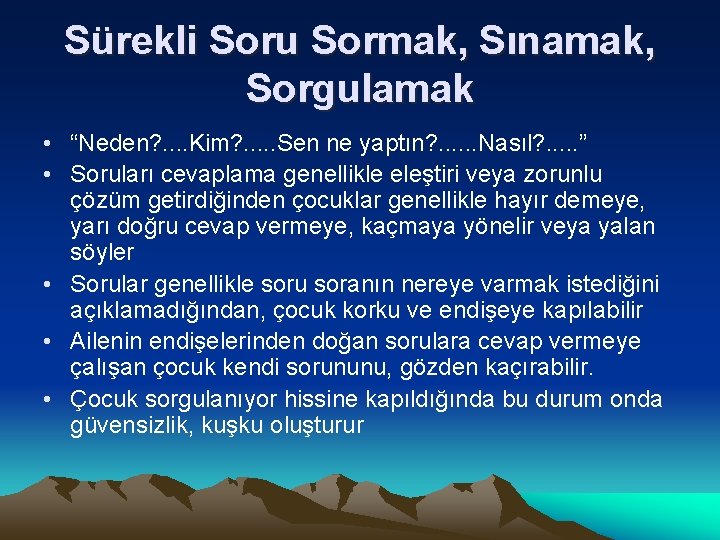 Sürekli Soru Sormak, Sınamak, Sorgulamak

• “Neden?....Kim?.....Sen ne yaptın?......Nasıl?.....”
• Soruları cevaplama genellikle eleştiri veya zorunlu çözüm getirdiğinden çocuklar genellikle hayır demeye, yarı doğru cevap vermeye, kaçmaya yönelir veya yalan söyler
• Sorular genellikle soru soranın nereye varmak istediğini açıklamadığından, çocuk korku ve endişeye kapılabilir
• Ailenin endişelerinden doğan sorulara cevap vermeye çalışan çocuk kendi sorununu, gözden kaçırabilir.
• Çocuk sorgulanıyor hissine kapıldığında bu durum onda güvensizlik, kuşku oluşturur